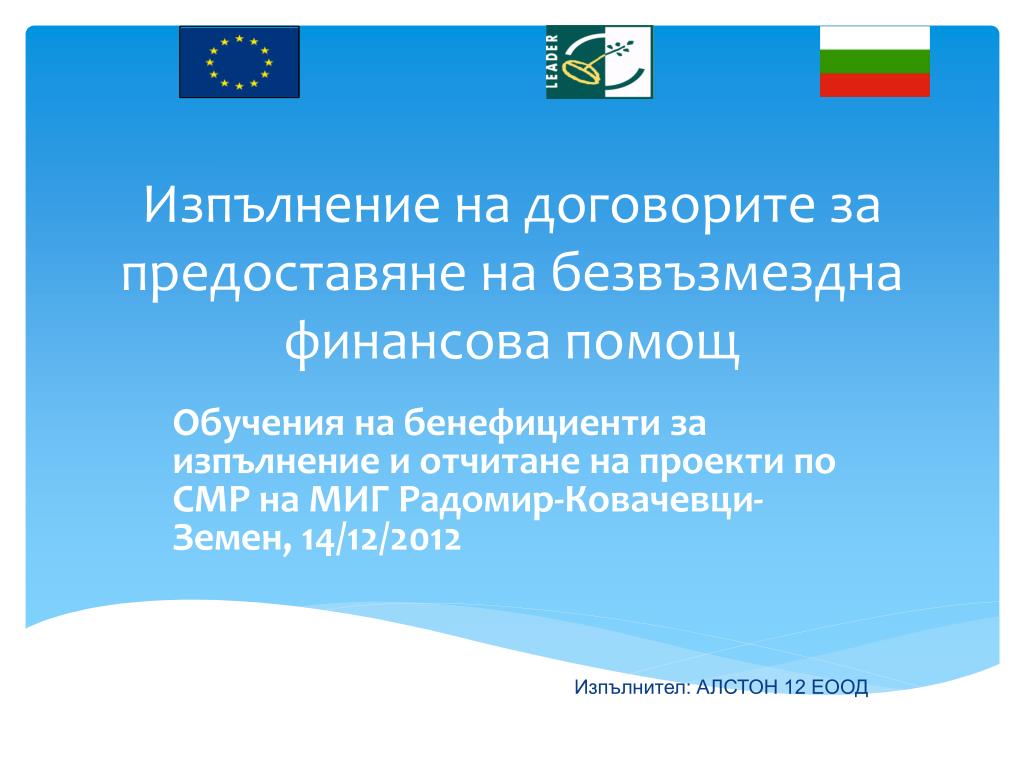 LEADER

Изпълнение на договорите за предоставяне на безвъзмездна финансова помощ

Обучения на бенефициенти за изпълнение и отчитане на проекти по СМР на МИГ Радомир-Ковачевци-Земен, 14/12/2012

Изпълнител: АЛСТОН 12 ЕООД